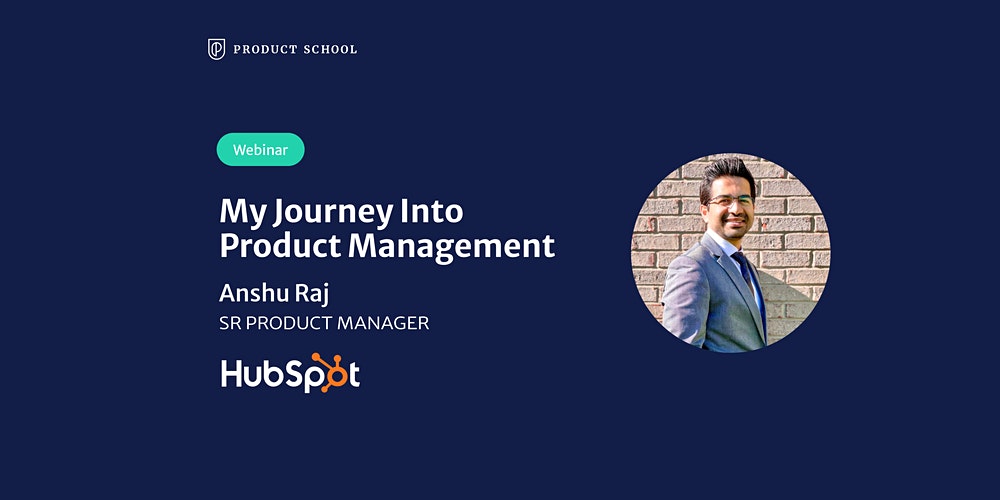 PRODUCT SCHOOL

Webinar

My Journey Into Product Management

Anshu Raj

SR PRODUCT MANAGER

HubSpot